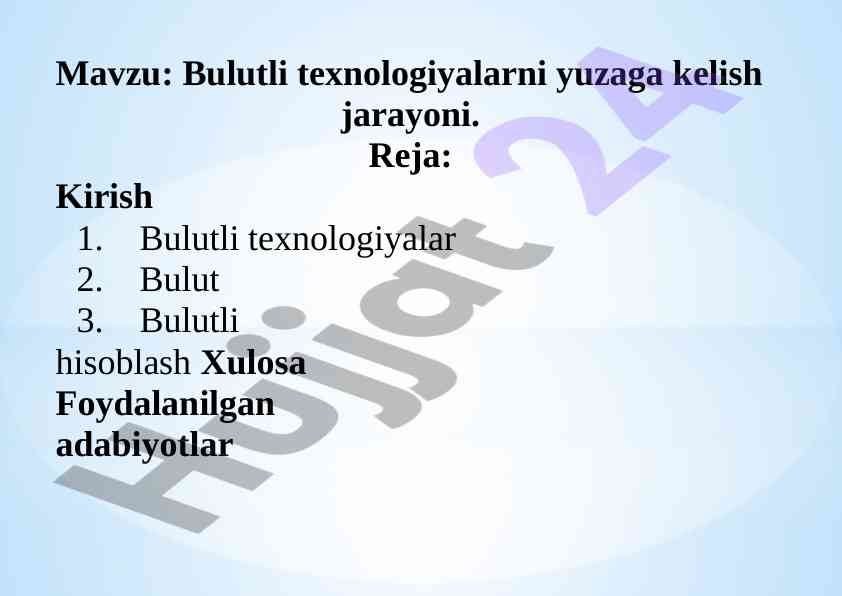 Mavzu: Bulutli texnologiyalarni yuzaga kelish jarayoni.
Reja:

Kirish
1. Bulutli texnologiyalar
2. Bulut
3. Bulutli hisoblash
Xulosa
Foydalanilgan adabiyotlar

Hujjat 24